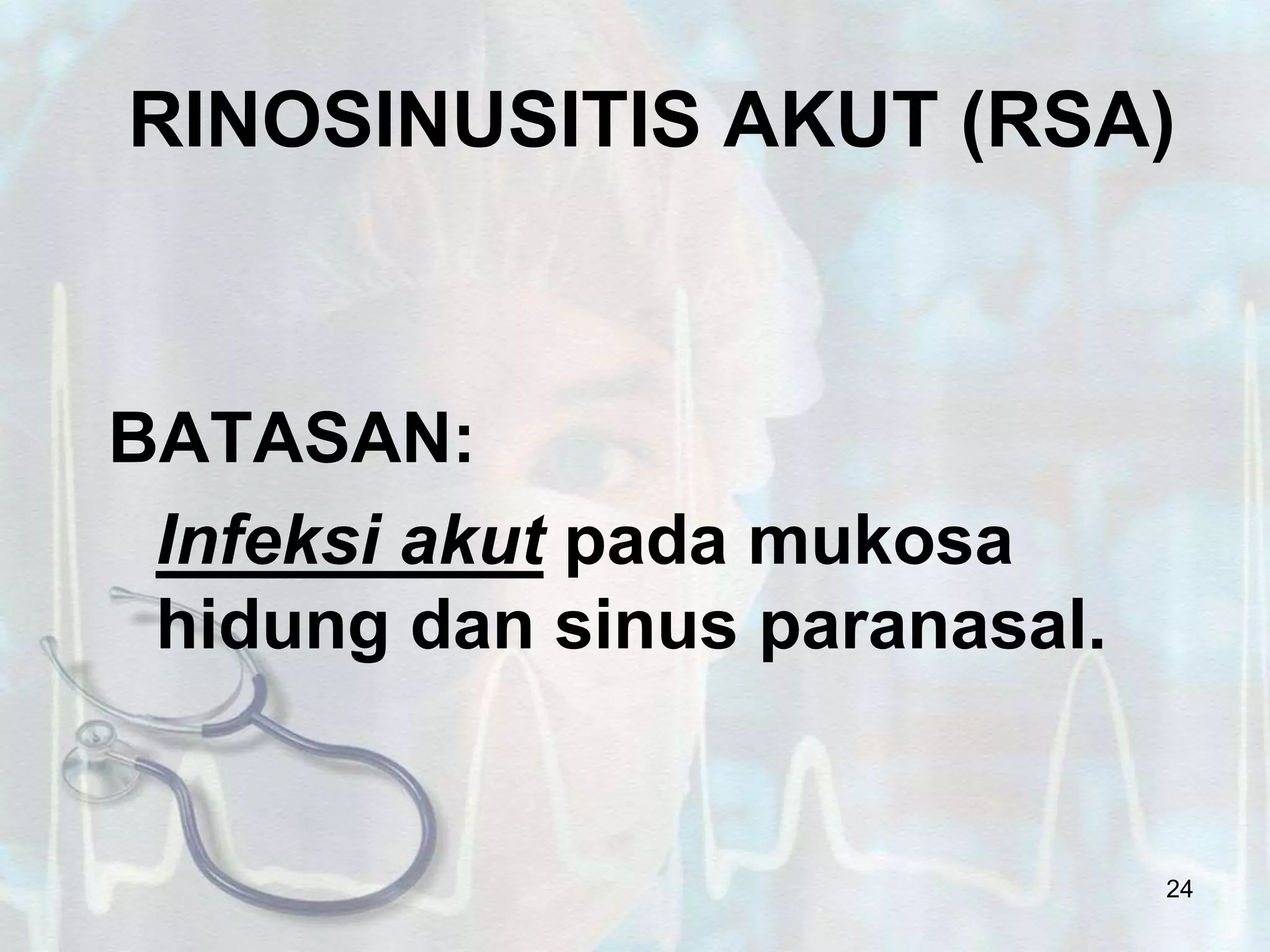 RINOSINUSITIS AKUT (RSA)

BATASAN:

Infeksi akut pada mukosa hidung dan sinus paranasal.

24